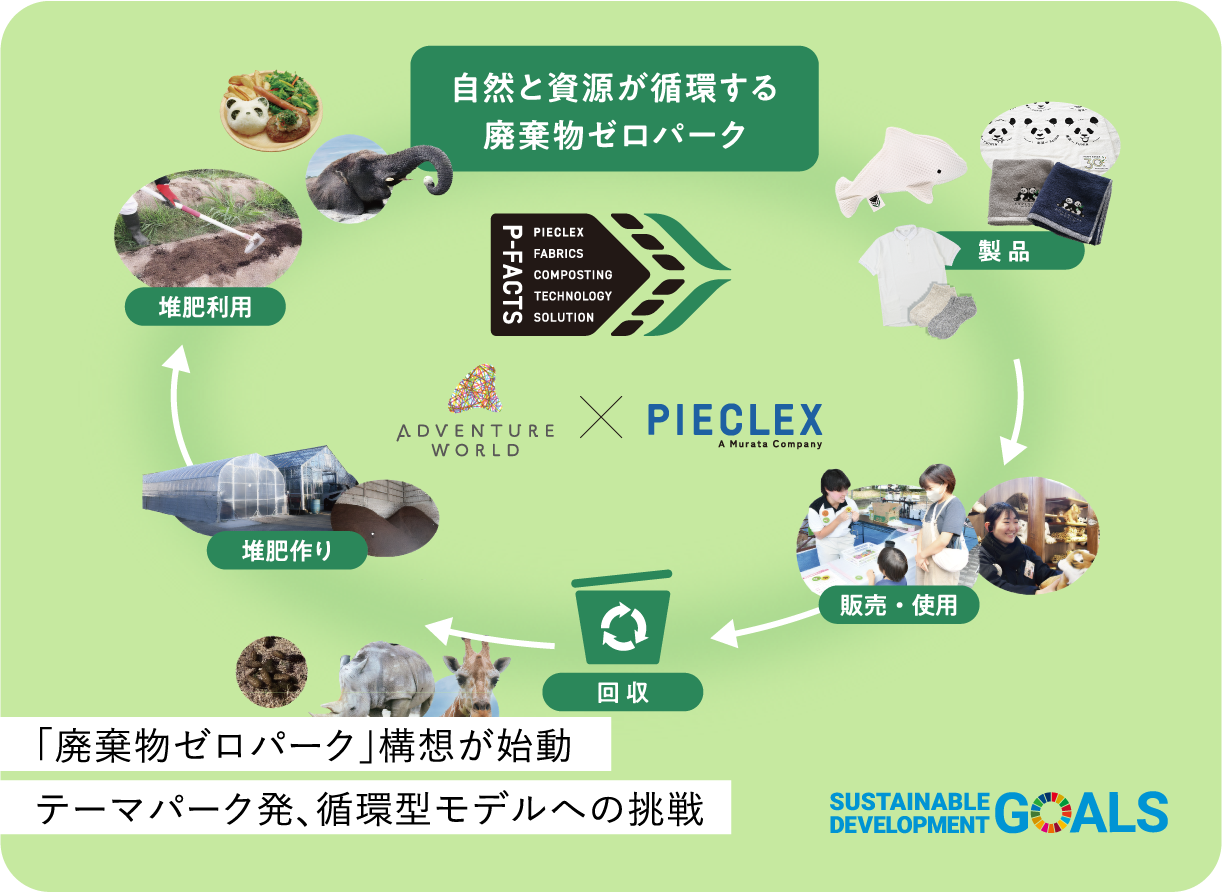 自然と資源が循環する
廃棄物ゼロパーク

P-FACTS
PIECLEX
FABRICS
COMPOSTING
TECHNOLOGY
SOLUTION

製品

堆肥利用

ADVENTURE WORLD × PIECLEX
A Murata Company

堆肥作り

販売・使用

回収

「廃棄物ゼロパーク」構想が始動

テーマパーク発、循環型モデルへの挑戦

SUSTAINABLE DEVELOPMENT GOALS